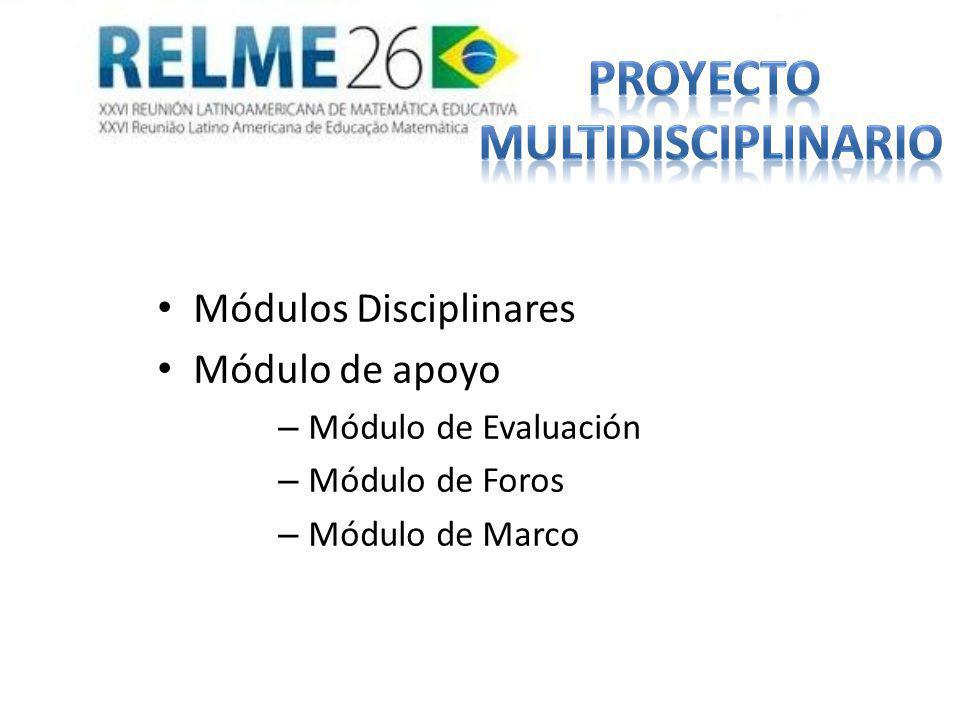 RELME 26
XXVI REUNIÓN LATINOAMERICANA DE MATEMÁTICA EDUCATIVA
XXVI Reunião Latino Americana de Educação Matemática

PROYECTO MULTIDISCIPLINARIO

• Módulos Disciplinares
• Módulo de apoyo
– Módulo de Evaluación
– Módulo de Foros
– Módulo de Marco